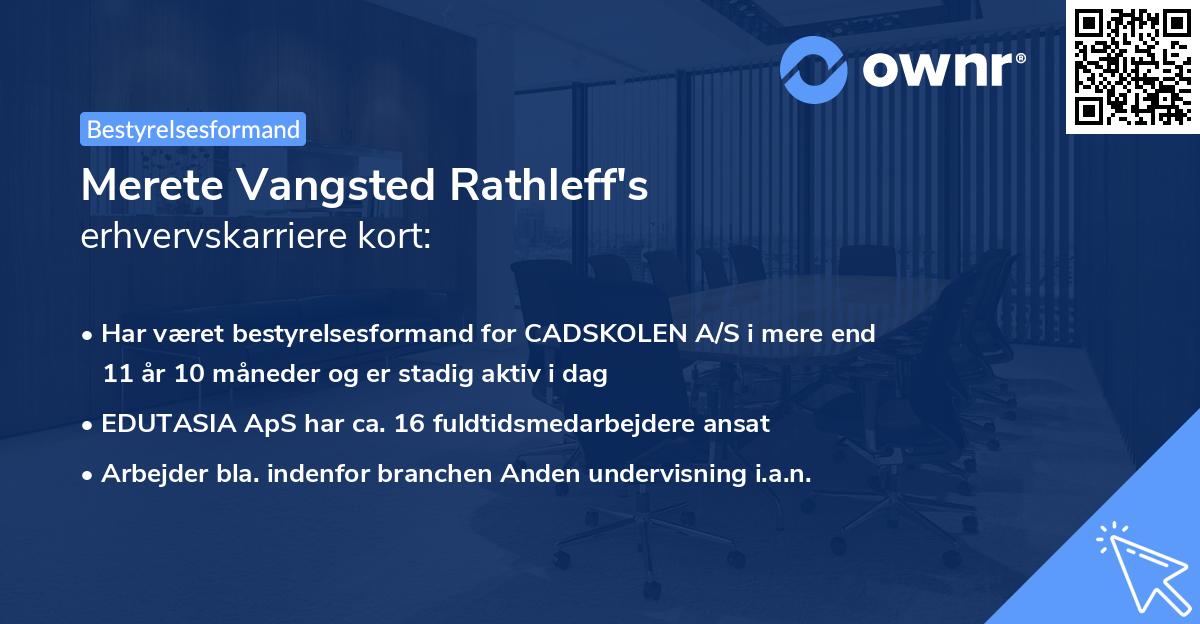 ownr®

Bestyrelsesformand

Merete Vangsted Rathleff's
erhvervskarriere kort:

• Har været bestyrelsesformand for CADSKOLEN A/S i mere end 11 år 10 måneder og er stadig aktiv i dag

• EDUTASIA ApS har ca. 16 fuldtidsmedarbejdere ansat

• Arbejder bla. indenfor branchen Anden undervisning i.a.n.